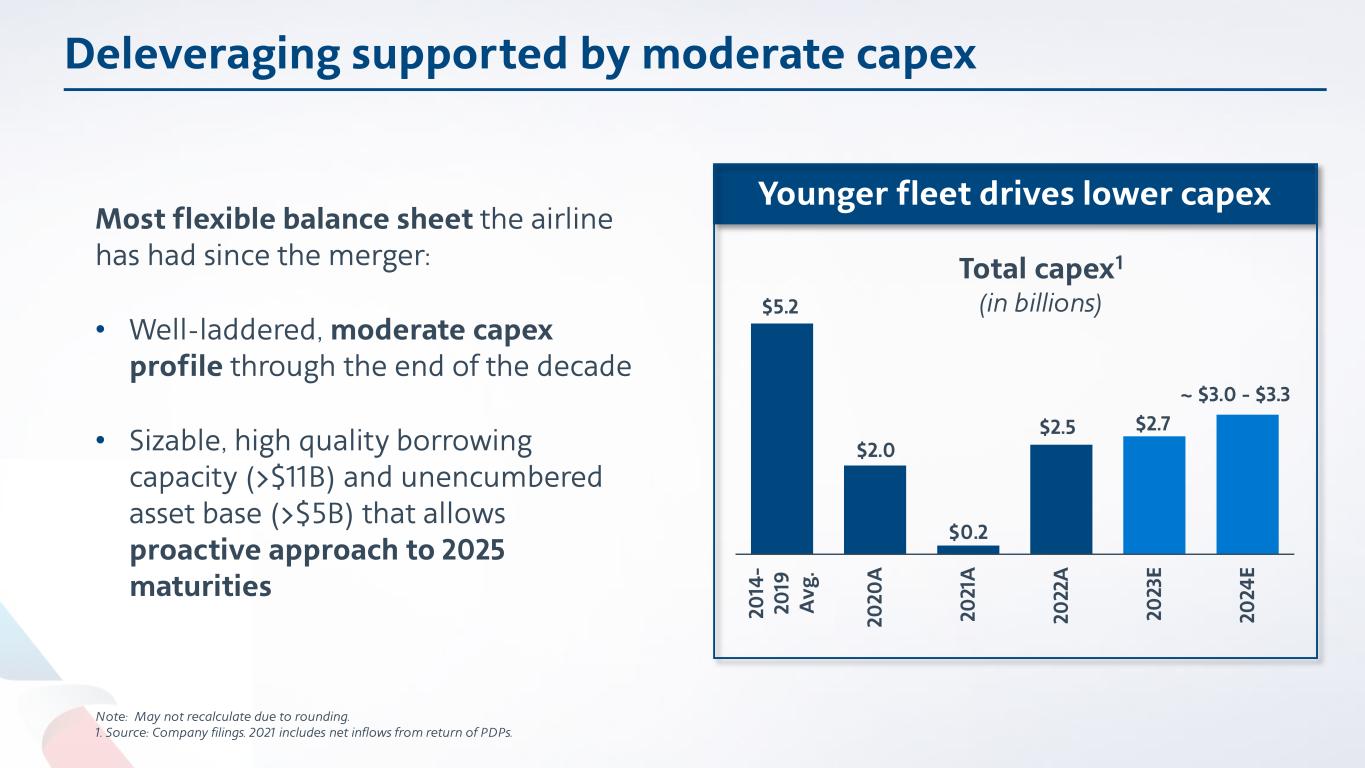 Deleveraging supported by moderate capex

Most flexible balance sheet the airline has had since the merger:

• Well-laddered, moderate capex profile through the end of the decade

• Sizable, high quality borrowing capacity (>$11B) and unencumbered asset base (>$5B) that allows proactive approach to 2025 maturities

Younger fleet drives lower capex

Total capex$^1$
(in billions)

$5.2
$2.0
$0.2
$2.5
$2.7
~ $3.0 - $3.3

2014-2019 Avg.
2020A
2021A
2022A
2023E
2024E

Note: May not recalculate due to rounding.
1. Source: Company filings. 2021 includes net inflows from return of PDPs.